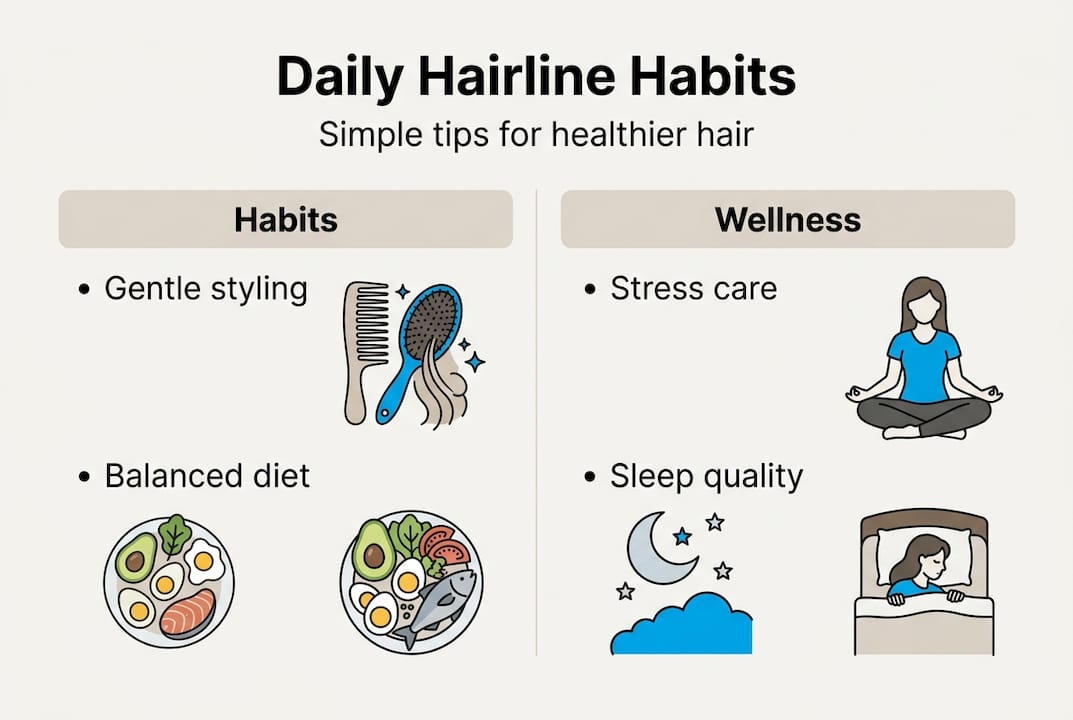 Daily Hairline Habits

Simple tips for healthier hair

Habits

• Gentle styling

• Balanced diet

Wellness

• Stress care

• Sleep quality